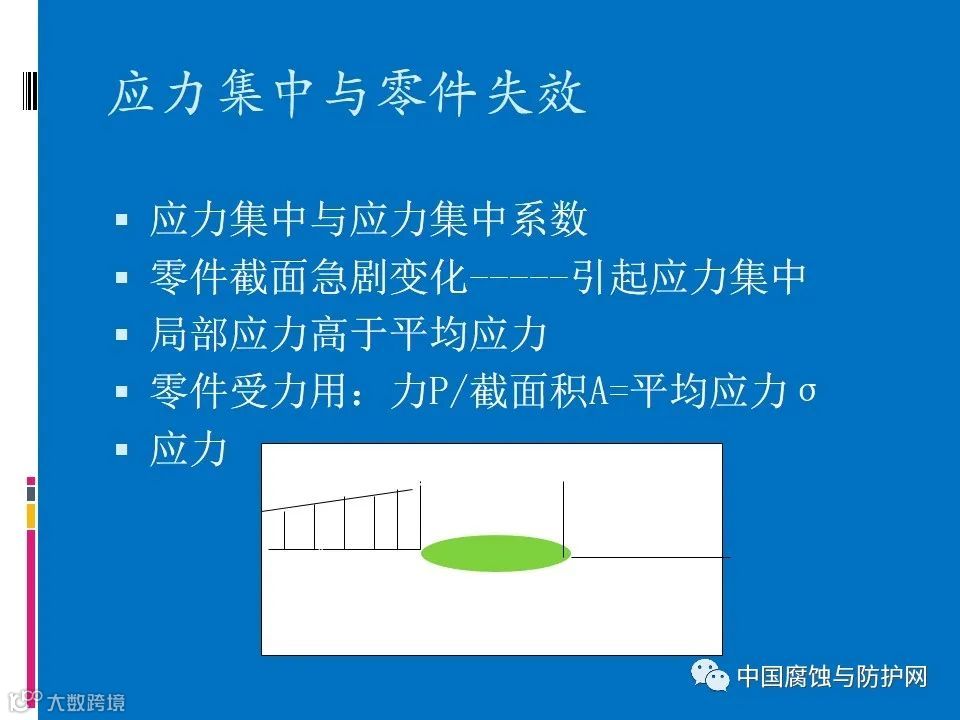 应力集中与零件失效

▪ 应力集中与应力集中系数
▪ 零件截面急剧变化-----引起应力集中
▪ 局部应力高于平均应力
▪ 零件受力用：力P/截面积A=平均应力σ
▪ 应力

中国腐蚀与防护网

大数跨境